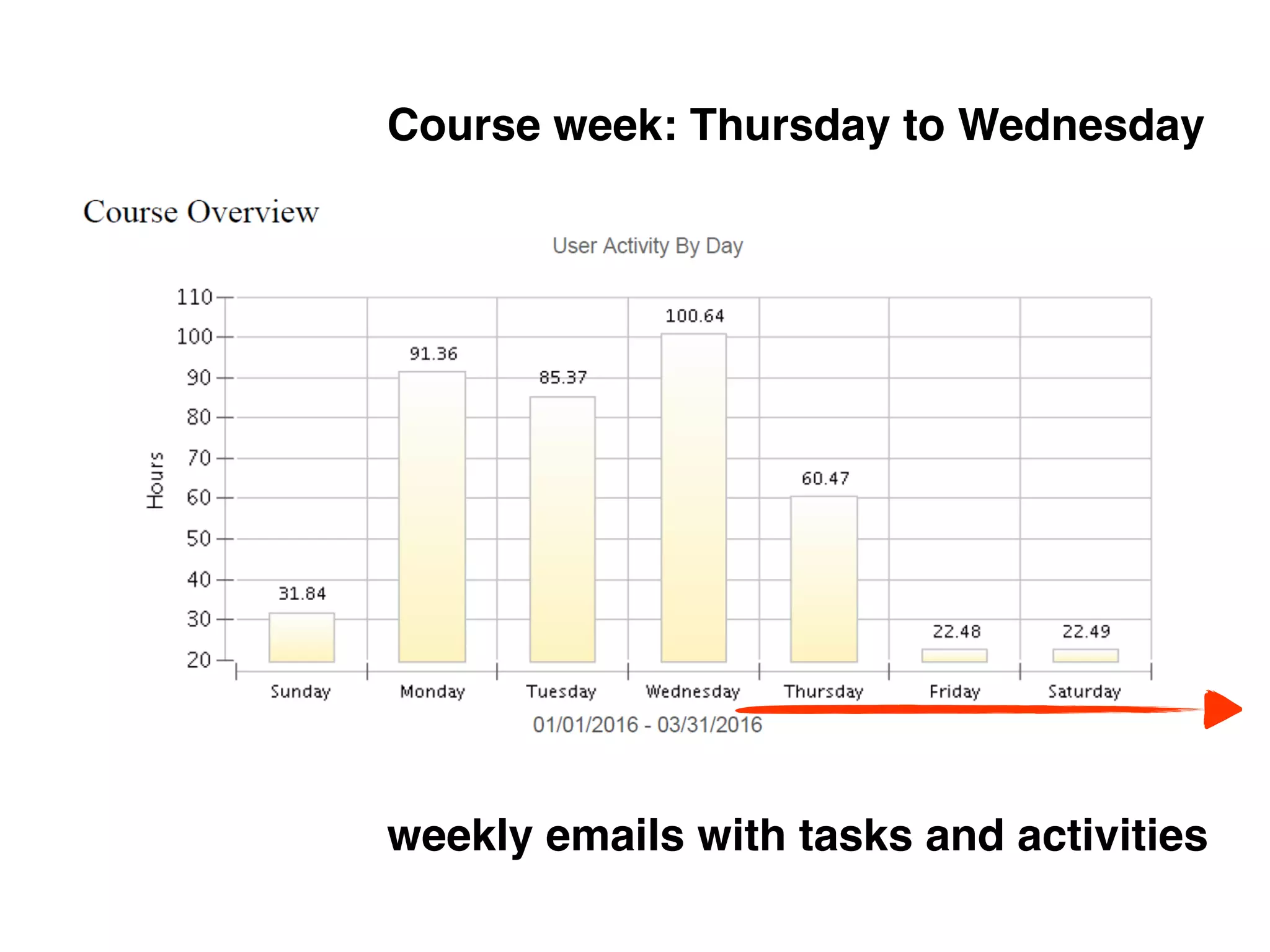 Course week: Thursday to Wednesday

Course Overview

User Activity By Day

Hours

110
100
90
80
70
60
50
40
30
20

31.84
91.36
85.37
100.64
60.47
22.48
22.49

Sunday
Monday
Tuesday
Wednesday
Thursday
Friday
Saturday

01/01/2016 - 03/31/2016

weekly emails with tasks and activities